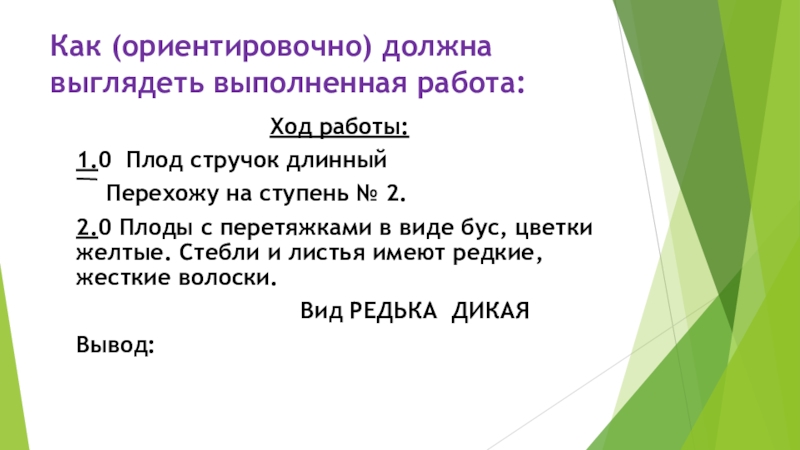 Как (ориентировочно) должна выглядеть выполненная работа:

Ход работы:

1.0 Плод стручок длинный

Перехожу на ступень № 2.

2.0 Плоды с перетяжками в виде бус, цветки желтые. Стебли и листья имеют редкие, жесткие волоски.

Вид РЕДЬКА ДИКАЯ

Вывод: